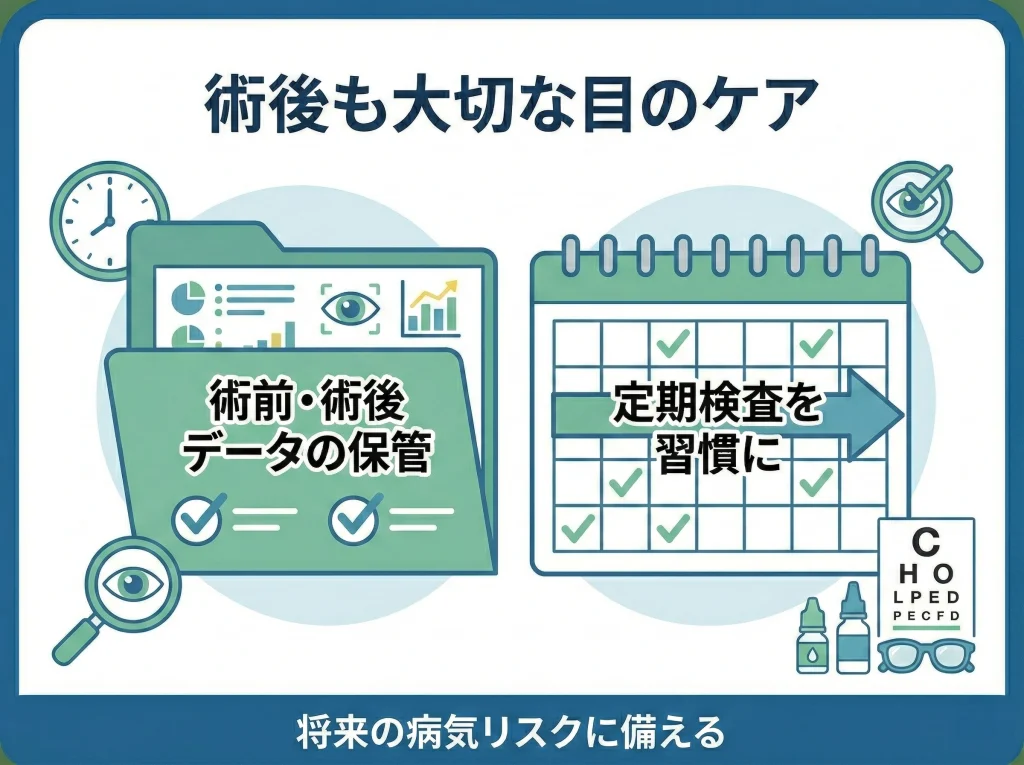 術後も大切な目のケア

術前・術後データの保管

定期検査を習慣に

C
H O
L P E D
P E C F D

将来の病気リスクに備える